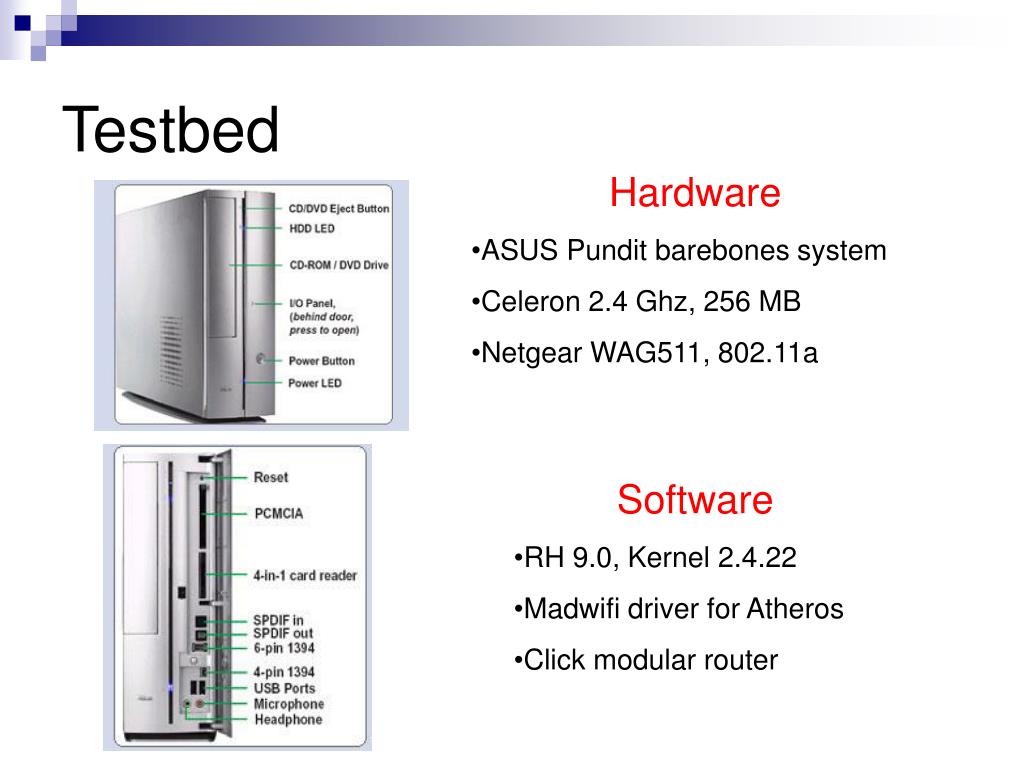 Testbed

CD/DVD Eject Button
HDD LED
CD-ROM / DVD Drive
I/O Panel, (behind door, press to open)
Power Button
Power LED

Reset
PCMCIA
4-in-1 card reader
SPDIF in
SPDIF out
6-pin 1394
4-pin 1394
USB Ports
Microphone
Headphone

Hardware

•ASUS Pundit barebones system

•Celeron 2.4 Ghz, 256 MB

•Netgear WAG511, 802.11a

Software

•RH 9.0, Kernel 2.4.22

•Madwifi driver for Atheros

•Click modular router